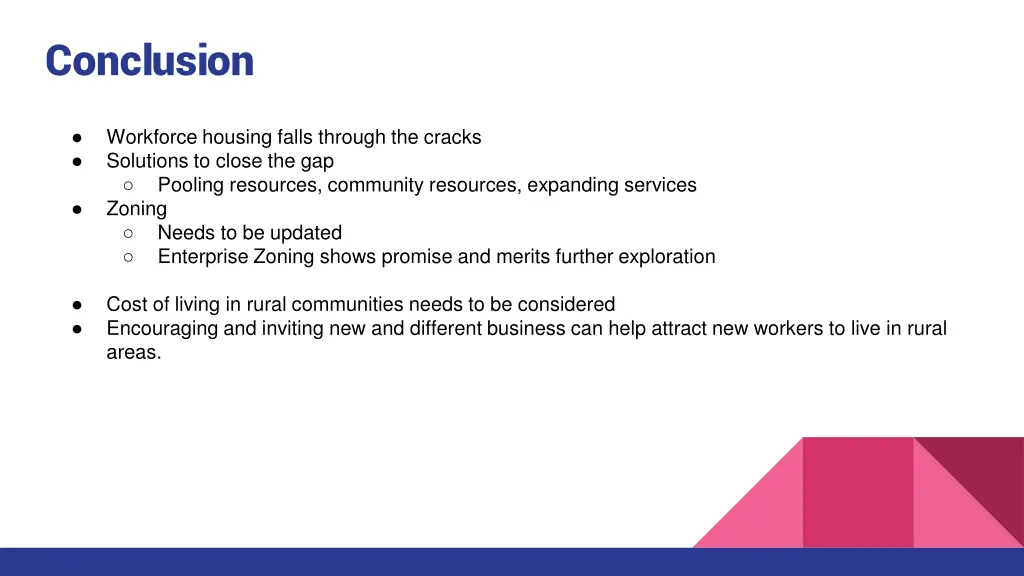 Conclusion

● Workforce housing falls through the cracks
● Solutions to close the gap
○ Pooling resources, community resources, expanding services
● Zoning
○ Needs to be updated
○ Enterprise Zoning shows promise and merits further exploration

● Cost of living in rural communities needs to be considered
● Encouraging and inviting new and different business can help attract new workers to live in rural areas.